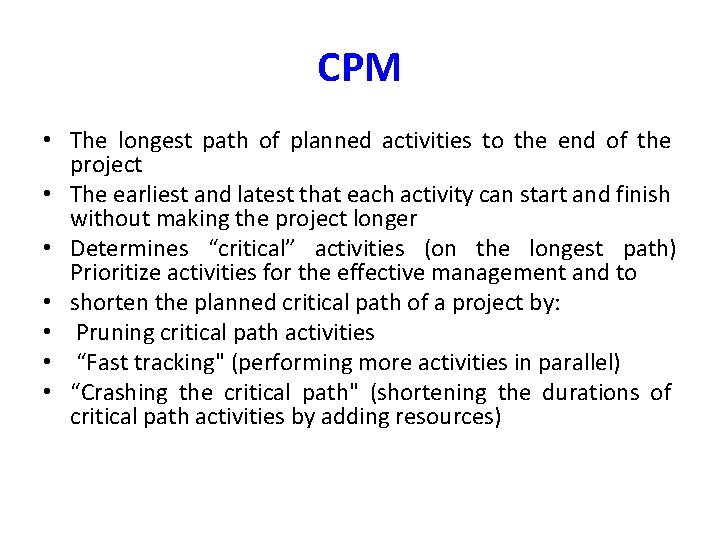 CPM

• The longest path of planned activities to the end of the project
• The earliest and latest that each activity can start and finish without making the project longer
• Determines “critical” activities (on the longest path) Prioritize activities for the effective management and to
• shorten the planned critical path of a project by:
• Pruning critical path activities
• “Fast tracking" (performing more activities in parallel)
• “Crashing the critical path" (shortening the durations of critical path activities by adding resources)